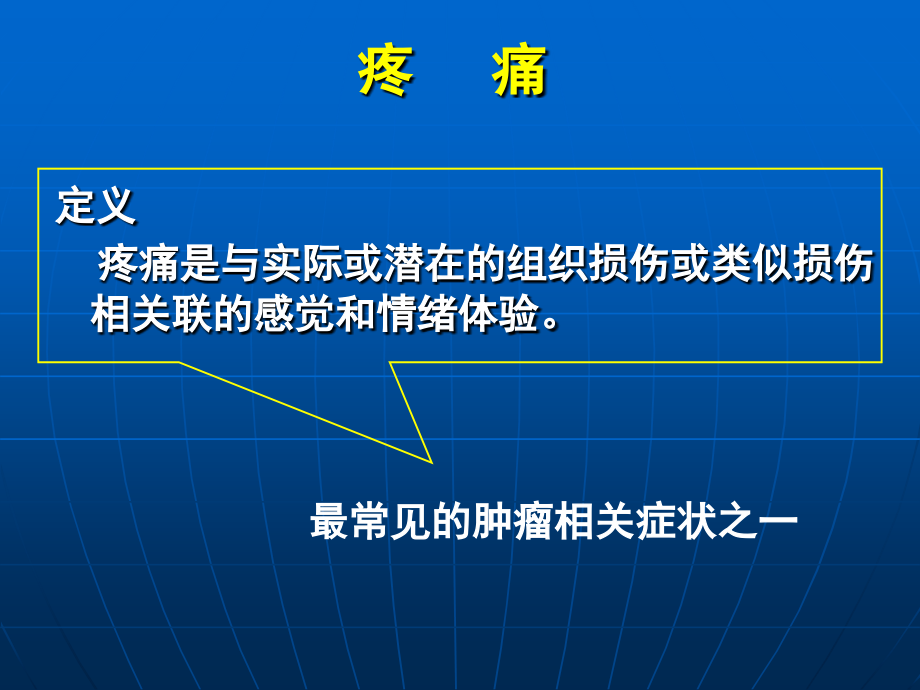 疼　痛

定义

疼痛是与实际或潜在的组织损伤或类似损伤相关联的感觉和情绪体验。

最常见的肿瘤相关症状之一